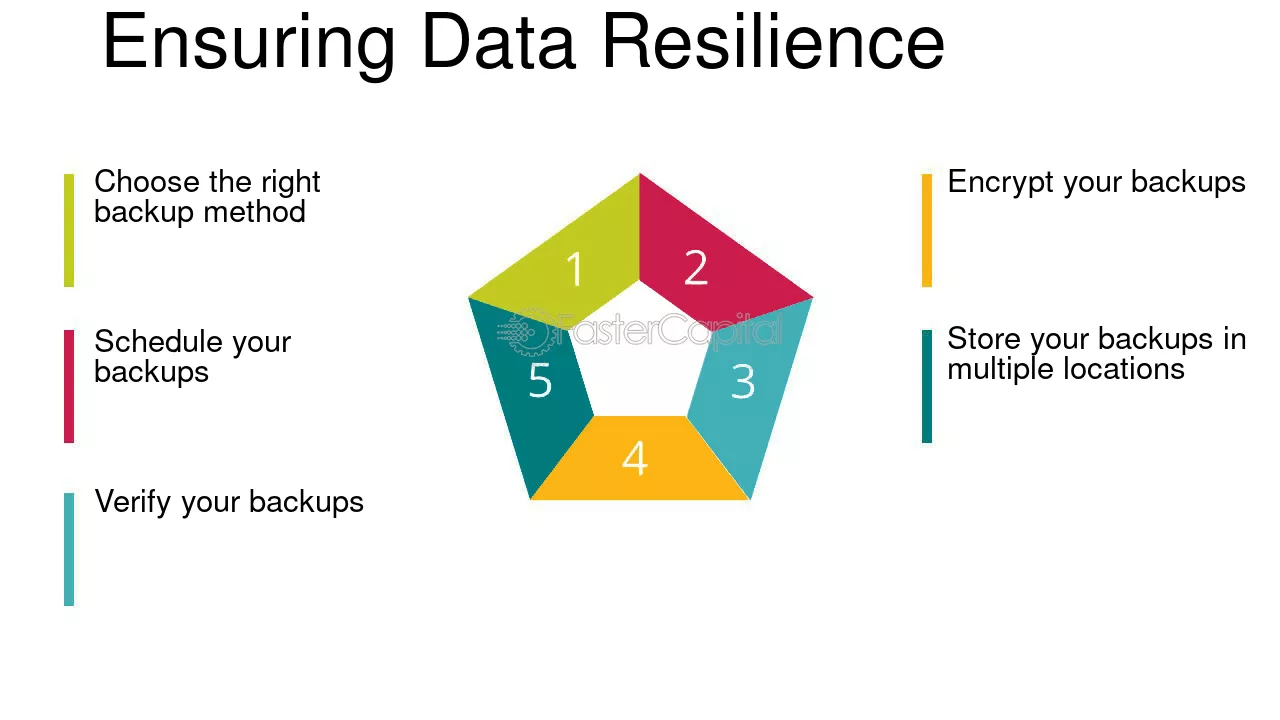 Ensuring Data Resilience

Choose the right backup method

Schedule your backups

Verify your backups

1

2

3

4

5

Encrypt your backups

Store your backups in multiple locations

FasterCapital